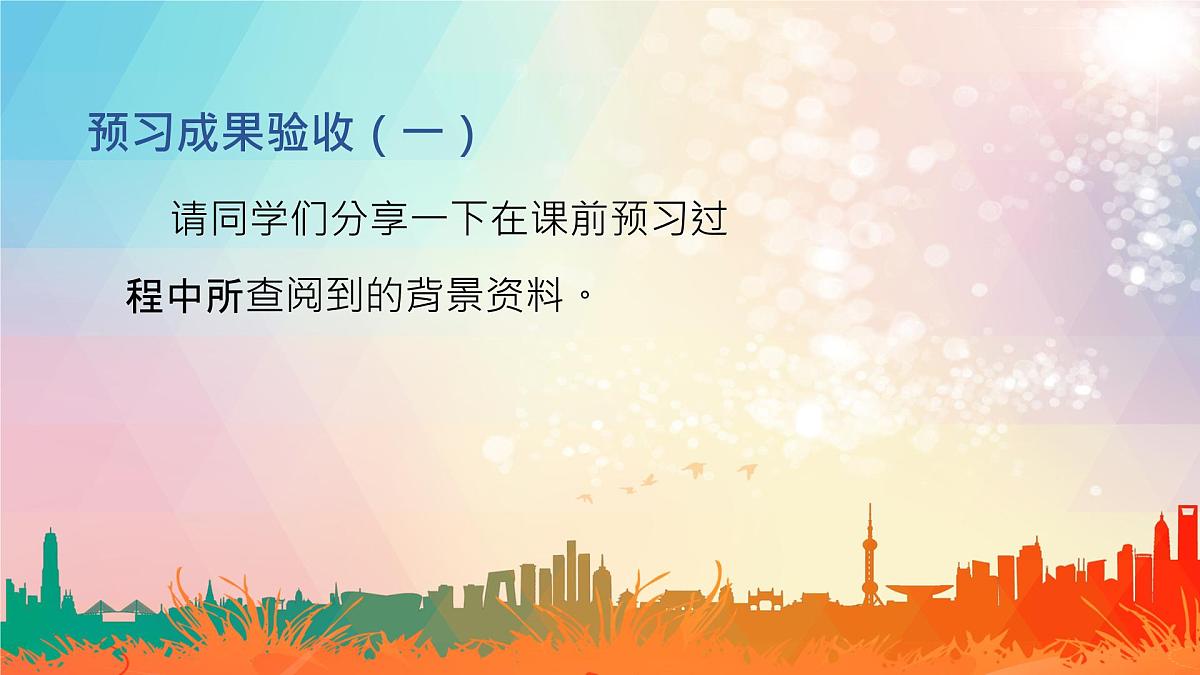 预习成果验收（一）

请同学们分享一下在课前预习过程中所查阅到的背景资料。